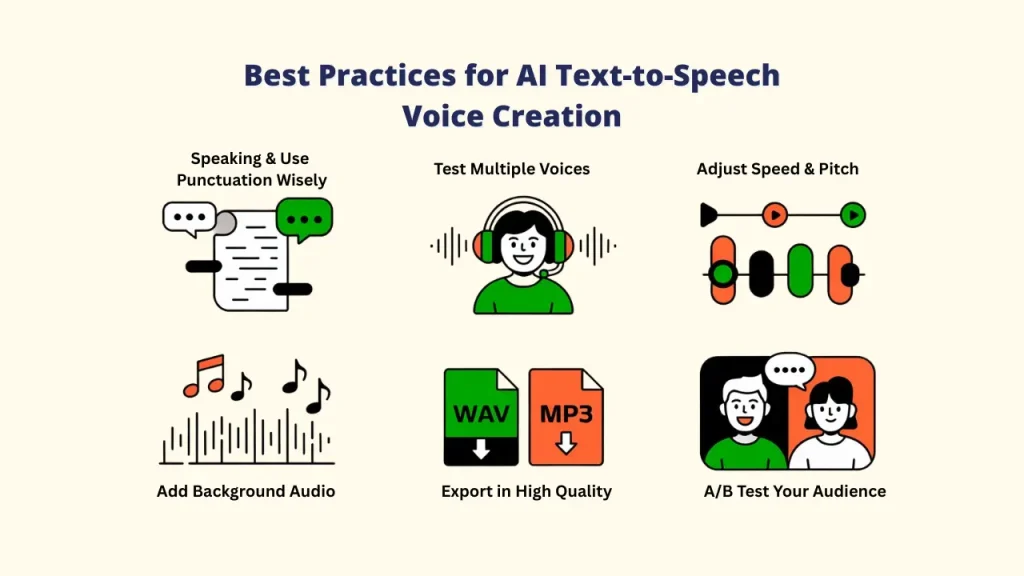 Best Practices for AI Text-to-Speech Voice Creation

Speaking & Use Punctuation Wisely

Test Multiple Voices

Adjust Speed & Pitch

WAV

MP3

Add Background Audio

Export in High Quality

A/B Test Your Audience